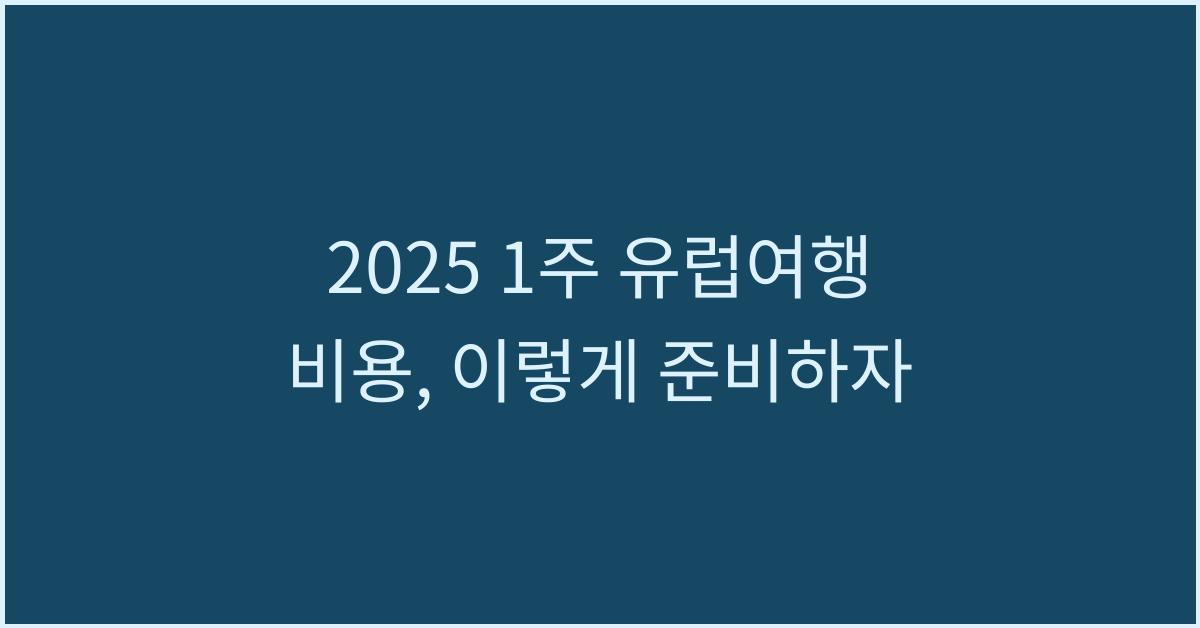 2025 1주 유럽여행 비용, 이렇게 준비하자